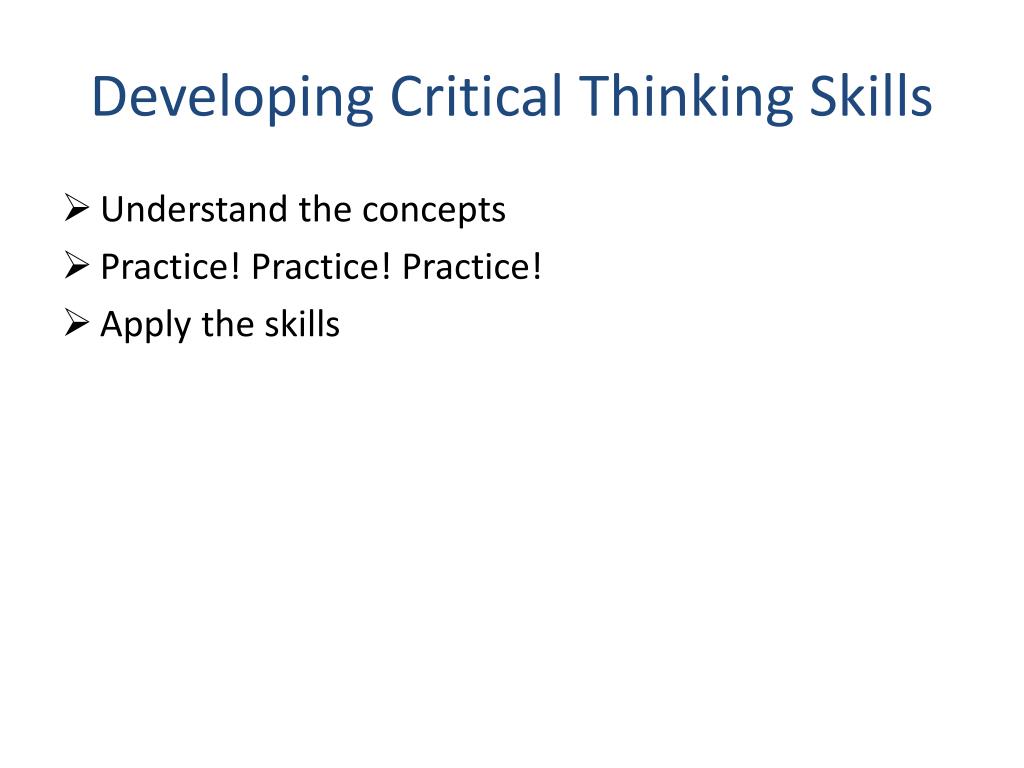 Developing Critical Thinking Skills

➢ Understand the concepts
➢ Practice! Practice! Practice!
➢ Apply the skills